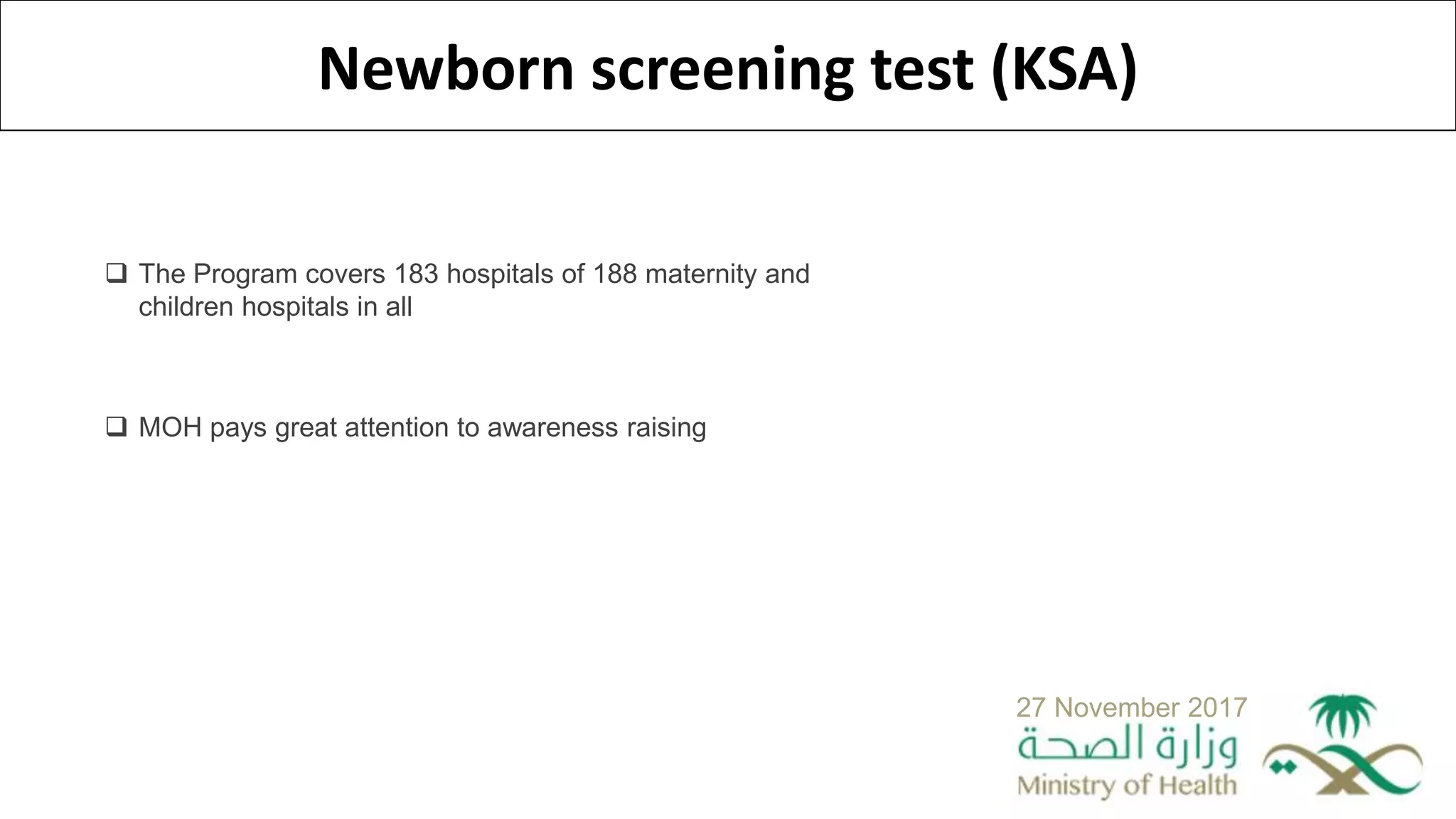 Newborn screening test (KSA)

❑ The Program covers 183 hospitals of 188 maternity and children hospitals in all

❑ MOH pays great attention to awareness raising

27 November 2017
وزارة الصحة
Ministry of Health